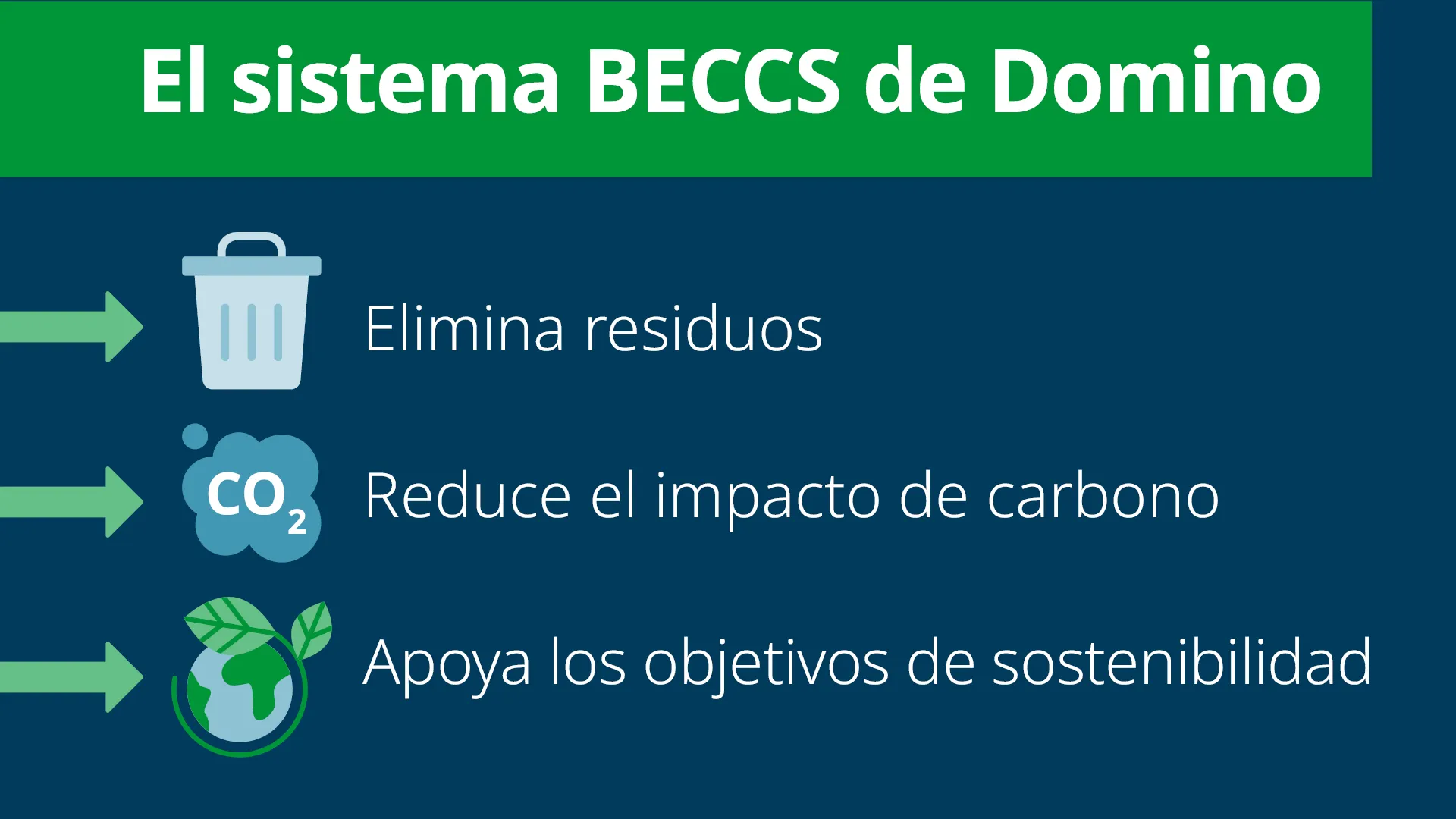 El sistema BECCS de Domino

Elimina residuos

$CO_2$

Reduce el impacto de carbono

Apoya los objetivos de sostenibilidad